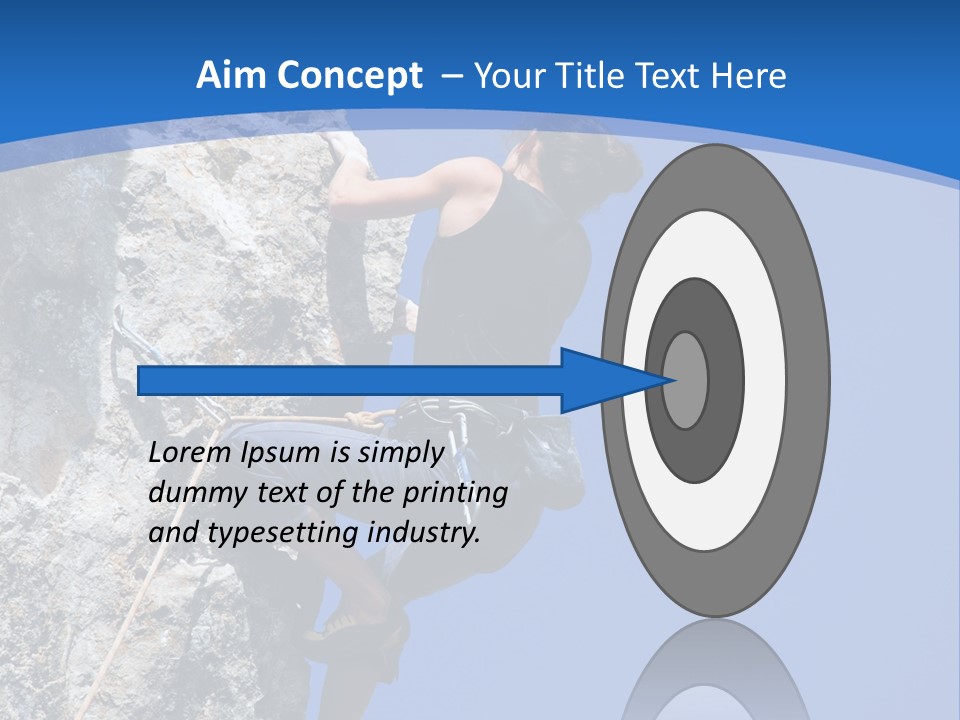 Aim Concept – Your Title Text Here

Lorem Ipsum is simply dummy text of the printing and typesetting industry.